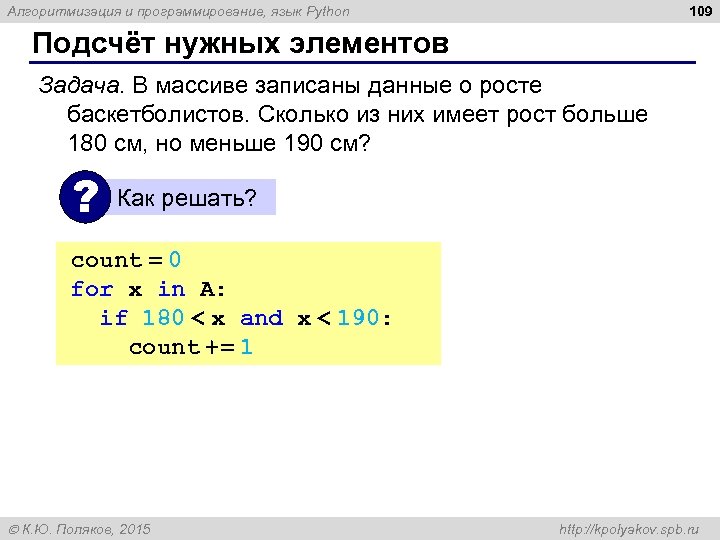 Алгоритмизация и программирование, язык Python

109

Подсчёт нужных элементов

Задача. В массиве записаны данные о росте баскетболистов. Сколько из них имеет рост больше 180 см, но меньше 190 см?

?

Как решать?

count = 0
for x in A:
  if 180 < x and x < 190:
    count += 1

© К.Ю. Поляков, 2015

http://kpolyakov.spb.ru